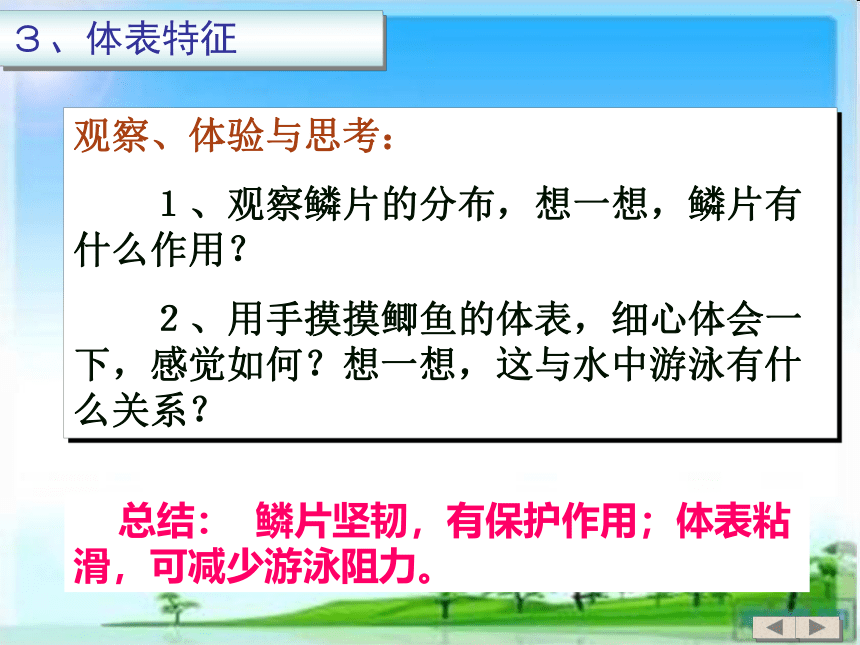 ３、体表特征

观察、体验与思考：

１、观察鳞片的分布，想一想，鳞片有什么作用？

２、用手摸摸鲫鱼的体表，细心体会一下，感觉如何？想一想，这与水中游泳有什么关系？

总结： 鳞片坚韧，有保护作用；体表粘滑，可减少游泳阻力。